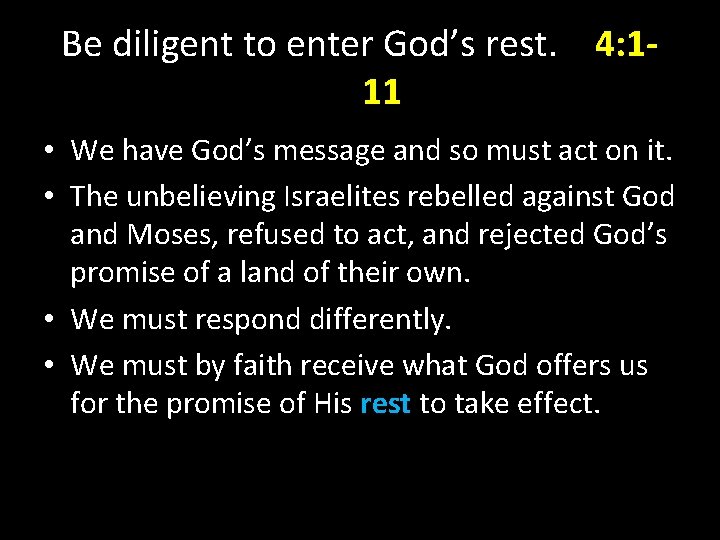 Be diligent to enter God’s rest. 4:1-11

• We have God’s message and so must act on it.
• The unbelieving Israelites rebelled against God and Moses, refused to act, and rejected God’s promise of a land of their own.
• We must respond differently.
• We must by faith receive what God offers us for the promise of His rest to take effect.